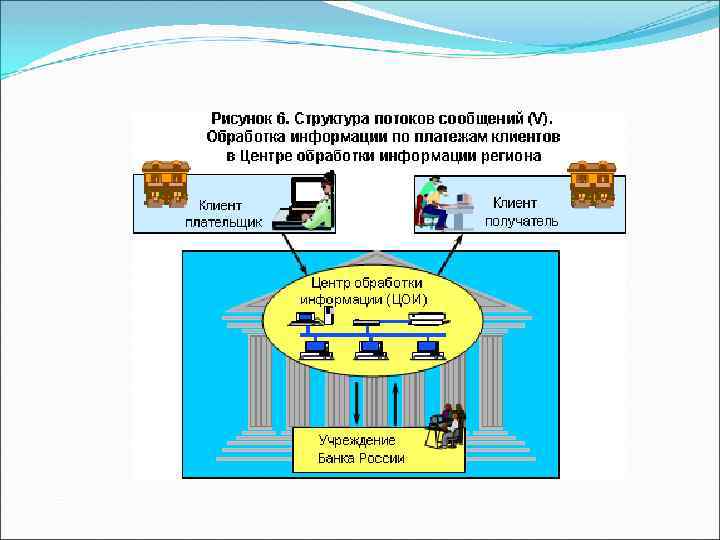 Рисунок 6. Структура потоков сообщений (V). Обработка информации по платежам клиентов в Центре обработки информации региона

Клиент плательщик

Клиент получатель

Центр обработки информации (ЦОИ)

Учреждение Банка России